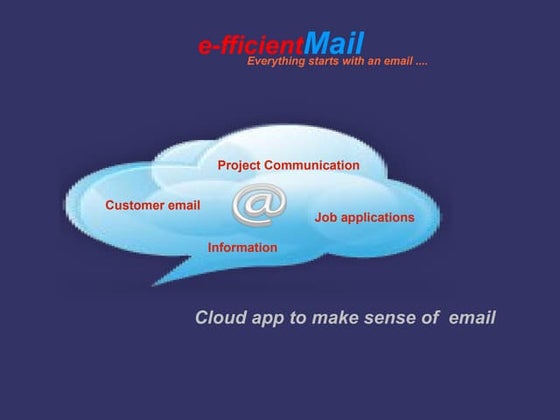 e-fficientMail
Everything starts with an email ....

Project Communication

Customer email

@

Job applications

Information

Cloud app to make sense of email